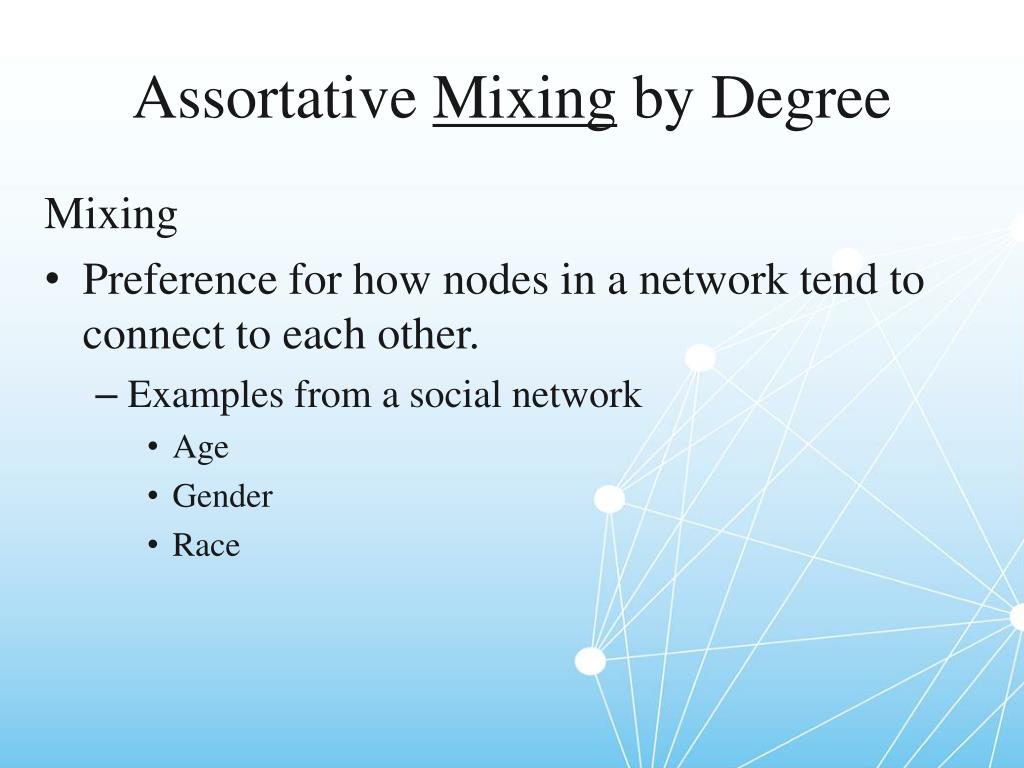 Assortative Mixing by Degree

Mixing

• Preference for how nodes in a network tend to connect to each other.

– Examples from a social network

• Age
• Gender
• Race